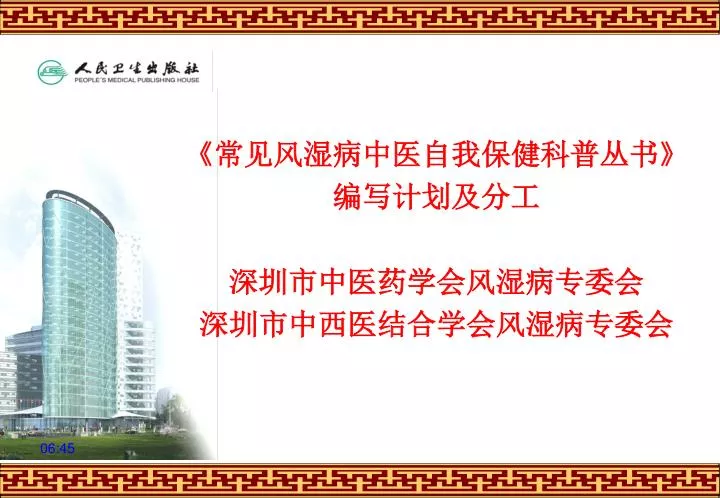 人民卫生出版社
PEOPLE'S MEDICAL PUBLISHING HOUSE

《常见风湿病中医自我保健科普丛书》
编写计划及分工

深圳市中医药学会风湿病专委会
深圳市中西医结合学会风湿病专委会

06:45